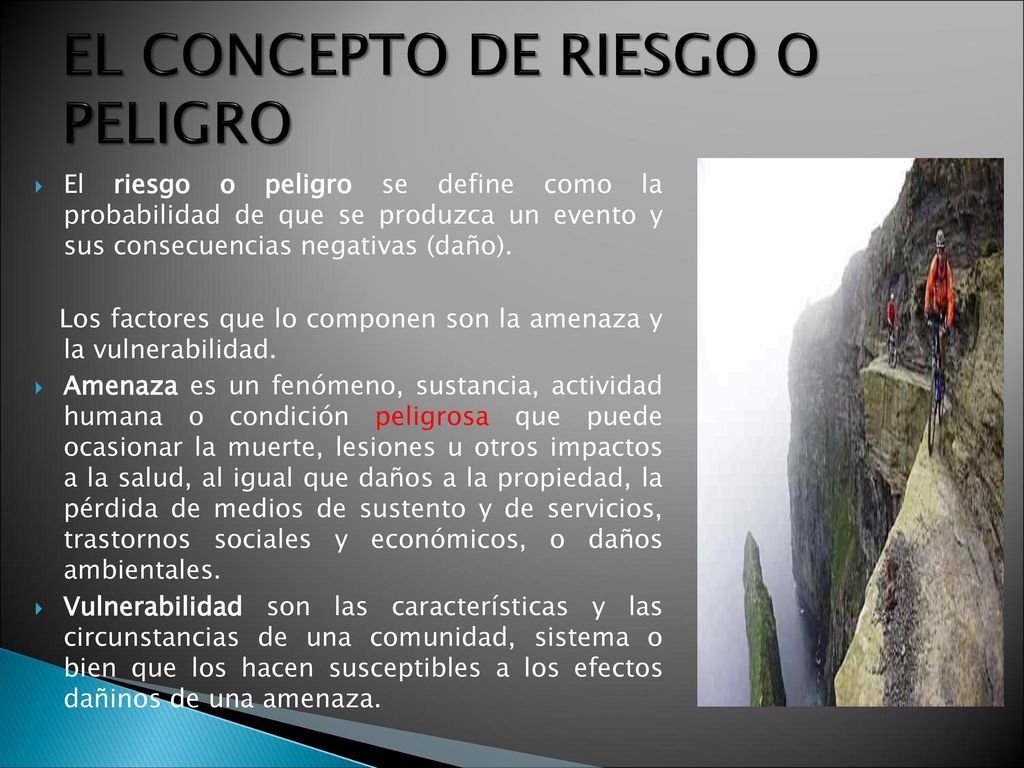 EL CONCEPTO DE RIESGO O PELIGRO

El riesgo o peligro se define como la probabilidad de que se produzca un evento y sus consecuencias negativas (daño).

Los factores que lo componen son la amenaza y la vulnerabilidad.

Amenaza es un fenómeno, sustancia, actividad humana o condición peligrosa que puede ocasionar la muerte, lesiones u otros impactos a la salud, al igual que daños a la propiedad, la pérdida de medios de sustento y de servicios, trastornos sociales y económicos, o daños ambientales.

Vulnerabilidad son las características y las circunstancias de una comunidad, sistema o bien que los hacen susceptibles a los efectos dañinos de una amenaza.